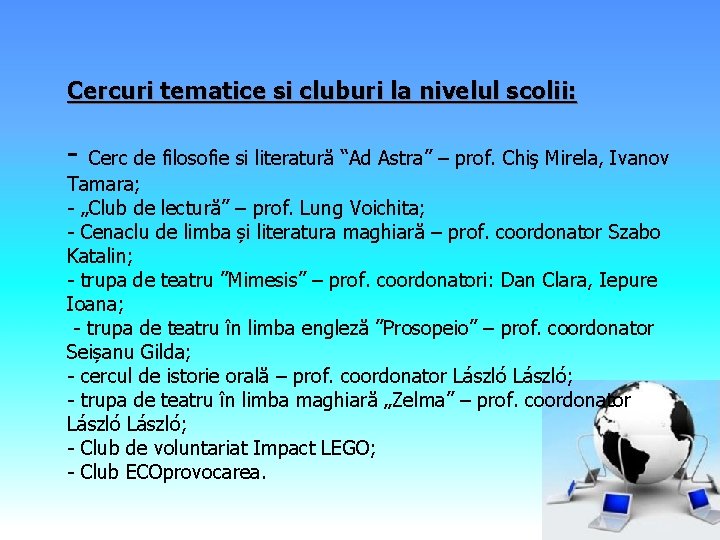 Cercuri tematice si cluburi la nivelul scolii:

- Cerc de filosofie si literatură “Ad Astra” – prof. Chiş Mirela, Ivanov Tamara;
- „Club de lectură” – prof. Lung Voichita;
- Cenaclu de limba și literatura maghiară – prof. coordonator Szabo Katalin;
- trupa de teatru ”Mimesis” – prof. coordonatori: Dan Clara, Iepure Ioana;
- trupa de teatru în limba engleză ”Prosopeio” – prof. coordonator Seișanu Gilda;
- cercul de istorie orală – prof. coordonator László László;
- trupa de teatru în limba maghiară „Zelma” – prof. coordonator László László;
- Club de voluntariat Impact LEGO;
- Club ECOprovocarea.